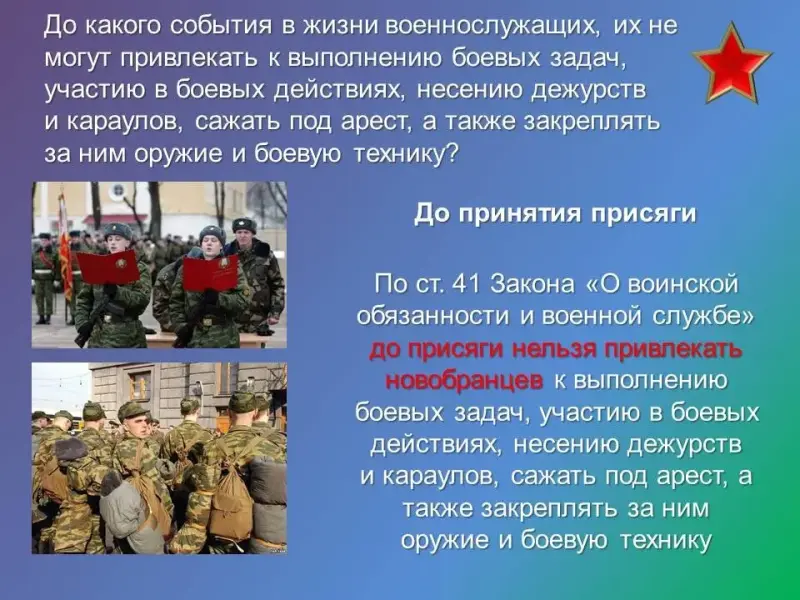 До какого события в жизни военнослужащих, их не могут привлекать к выполнению боевых задач, участию в боевых действиях, несению дежурств и караулов, сажать под арест, а также закреплять за ним оружие и боевую технику?

До принятия присяги

По ст. 41 Закона «О воинской обязанности и военной службе» до присяги нельзя привлекать новобранцев к выполнению боевых задач, участию в боевых действиях, несению дежурств и караулов, сажать под арест, а также закреплять за ним оружие и боевую технику